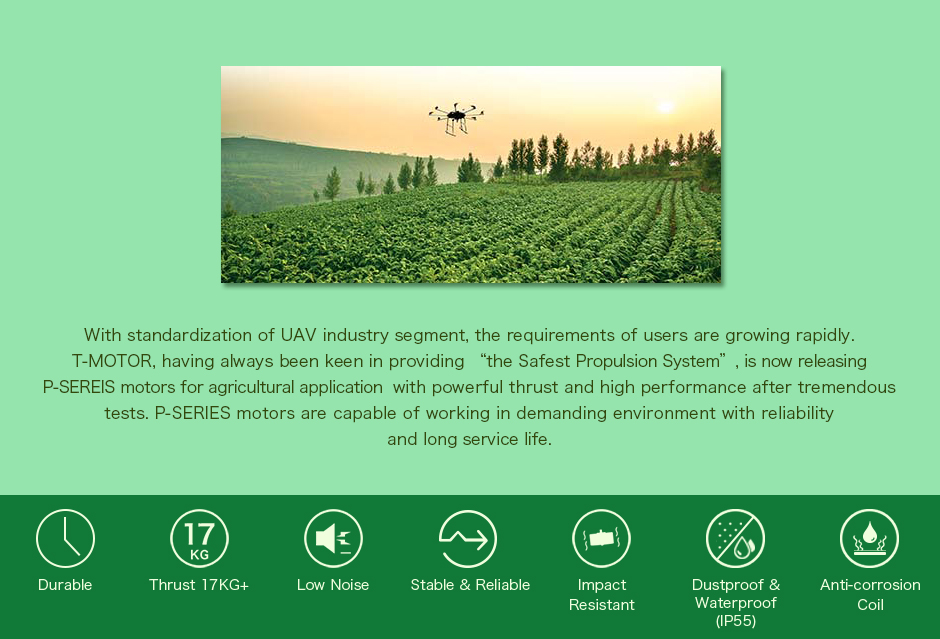 With standardization of UAV industry segment, the requirements of users are growing rapidly. T-MOTOR, having always been keen in providing “the Safest Propulsion System”, is now releasing P-SEREIS motors for agricultural application with powerful thrust and high performance after tremendous tests. P-SERIES motors are capable of working in demanding environment with reliability and long service life.

Durable

17 KG

Thrust 17KG+

Low Noise

Stable & Reliable

Impact Resistant

Dustproof & Waterproof (IP55)

Anti-corrosion Coil